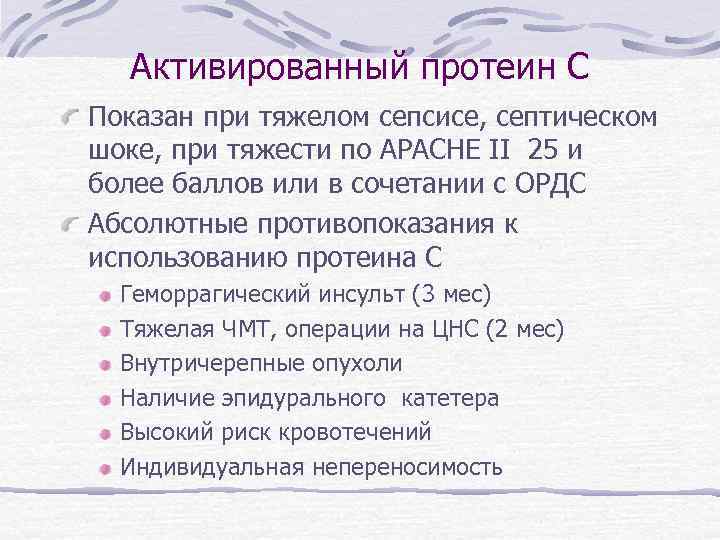 Активированный протеин С

Показан при тяжелом сепсисе, септическом шоке, при тяжести по APACHE II 25 и более баллов или в сочетании с ОРДС

Абсолютные противопоказания к использованию протеина С

Геморрагический инсульт (3 мес)

Тяжелая ЧМТ, операции на ЦНС (2 мес)

Внутричерепные опухоли

Наличие эпидурального катетера

Высокий риск кровотечений

Индивидуальная непереносимость